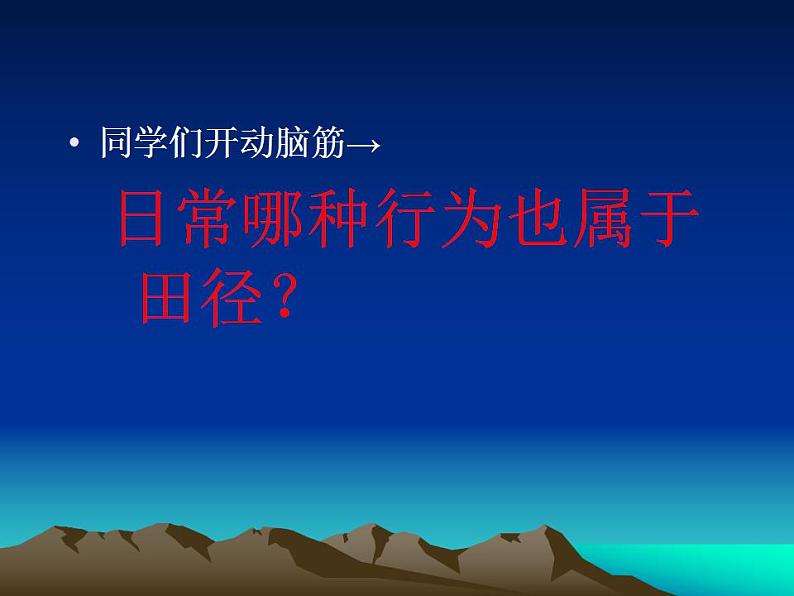 • 同学们开动脑筋→

日常哪种行为也属于田径？